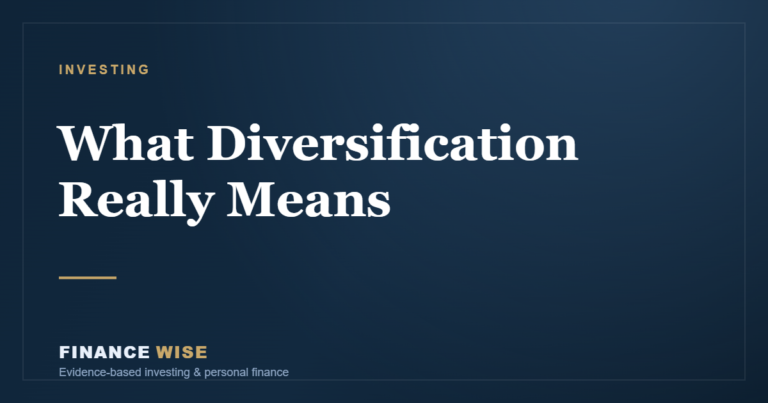 INVESTING

What Diversification Really Means

FINANCE WISE

Evidence-based investing & personal finance